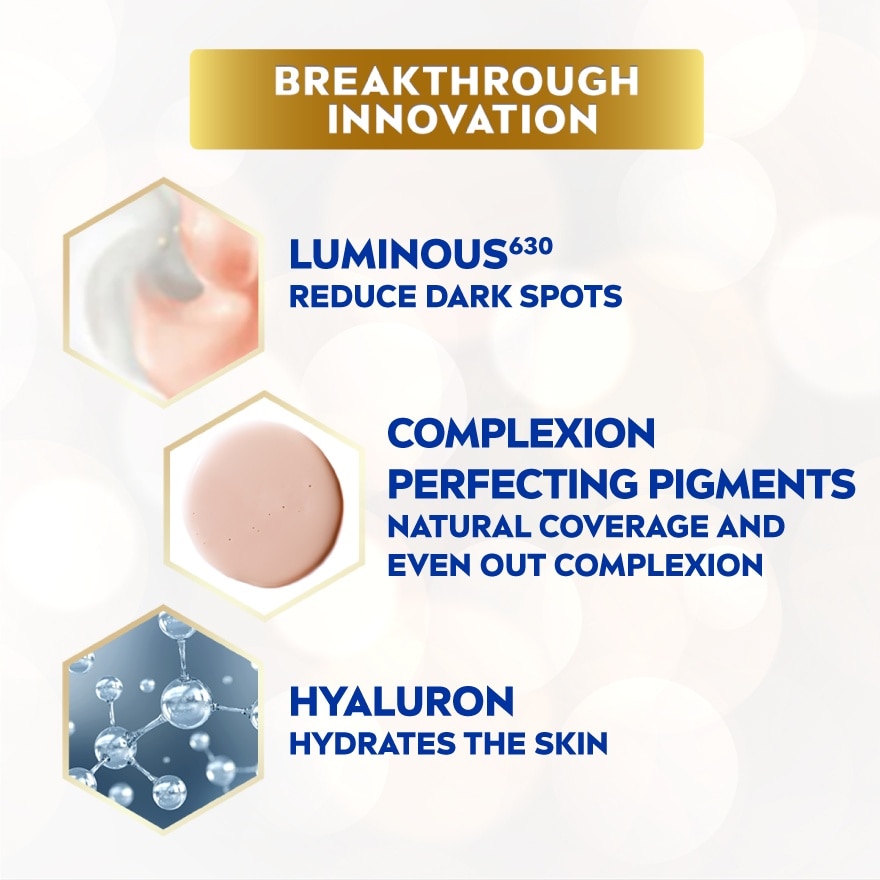 BREAKTHROUGH INNOVATION

LUMINOUS$^{630}$
REDUCE DARK SPOTS

COMPLEXION PERFECTING PIGMENTS
NATURAL COVERAGE AND EVEN OUT COMPLEXION

HYALURON
HYDRATES THE SKIN